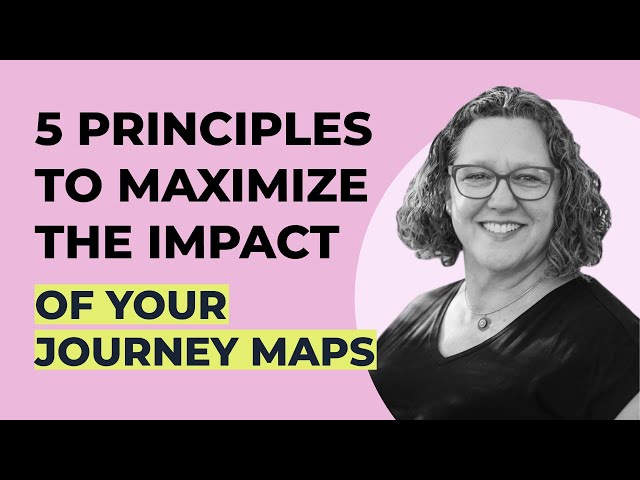 5 PRINCIPLES TO MAXIMIZE THE IMPACT OF YOUR JOURNEY MAPS